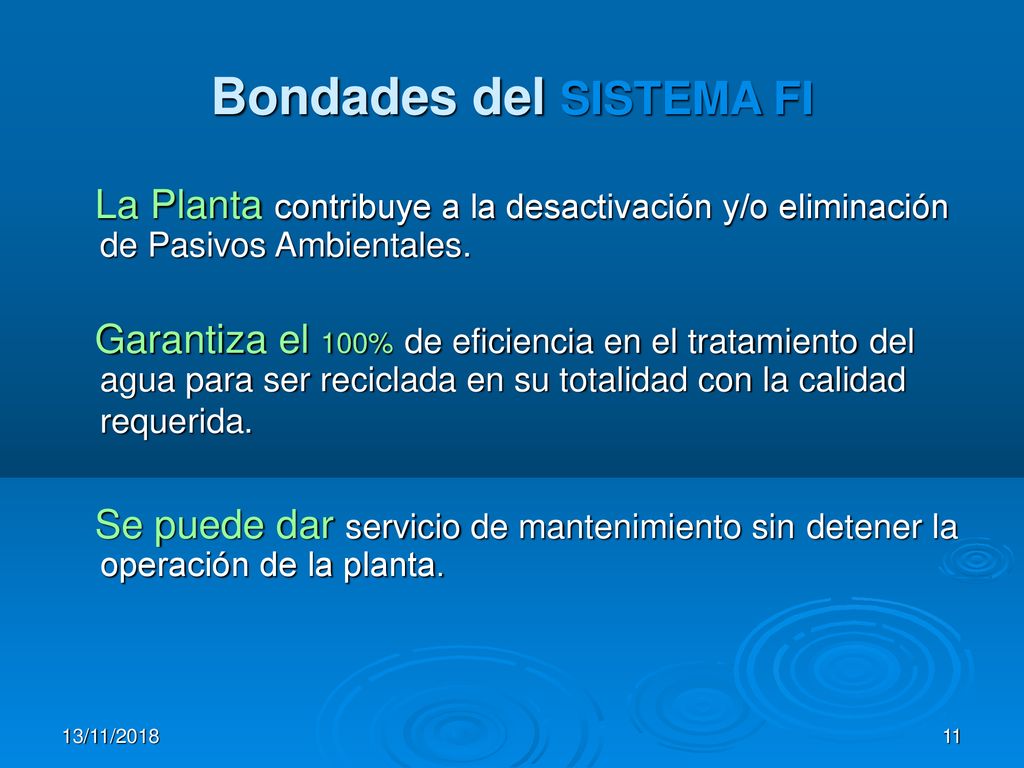 Bondades del SISTEMA FI

La Planta contribuye a la desactivación y/o eliminación de Pasivos Ambientales.

Garantiza el 100% de eficiencia en el tratamiento del agua para ser reciclada en su totalidad con la calidad requerida.

Se puede dar servicio de mantenimiento sin detener la operación de la planta.

13/11/2018

11